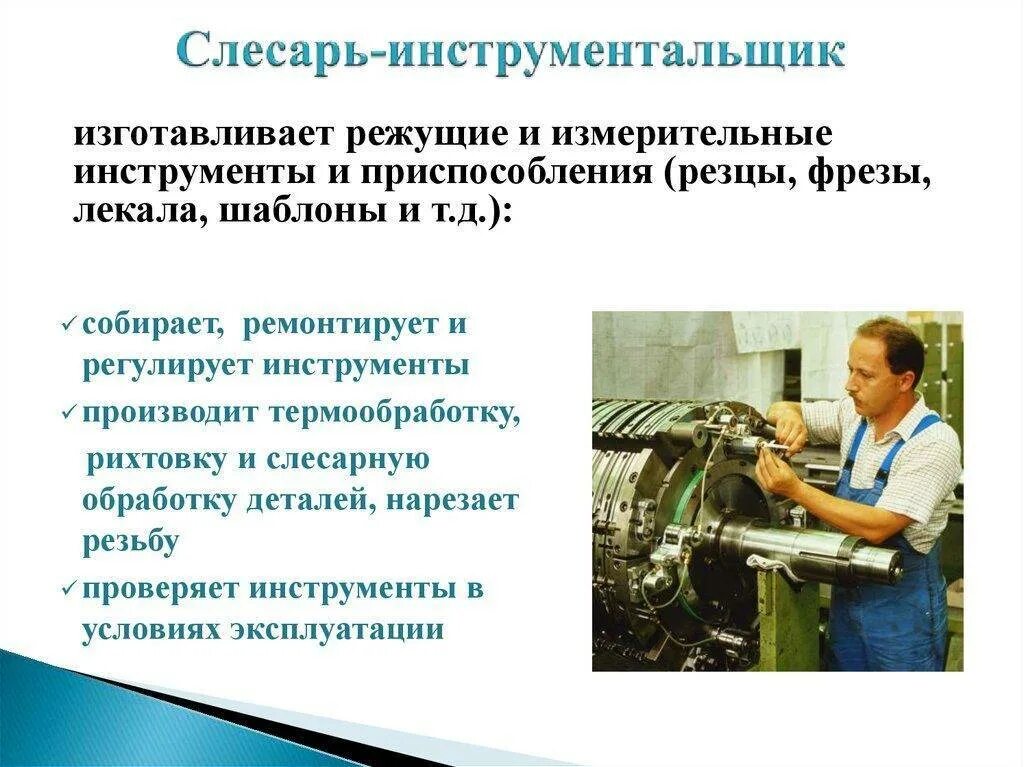 Слесарь-инструментальщик

изготавливает режущие и измерительные инструменты и приспособления (резцы, фрезы, лекала, шаблоны и т.д.):

✓ собирает, ремонтирует и регулирует инструменты

✓ производит термообработку, рихтовку и слесарную обработку деталей, нарезает резьбу

✓ проверяет инструменты в условиях эксплуатации